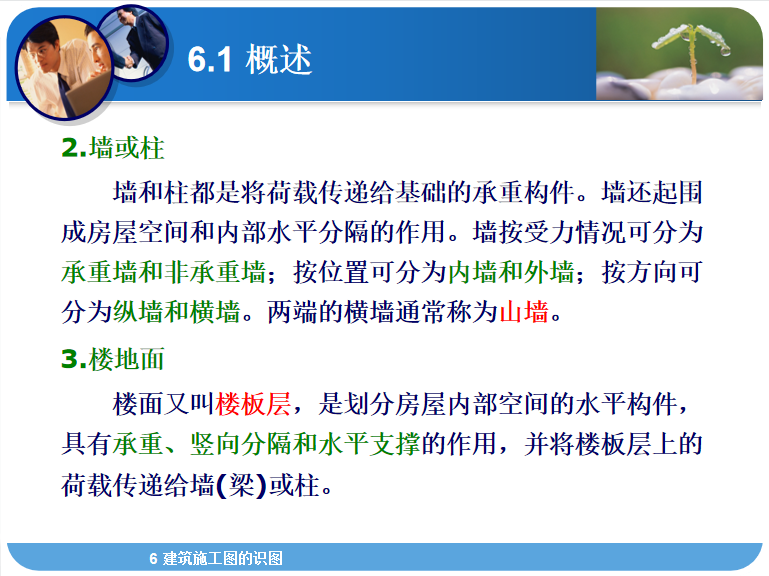 6.1 概述

2.墙或柱

墙和柱都是将荷载传递给基础的承重构件。墙还起围成房屋空间和内部水平分隔的作用。墙按受力情况可分为承重墙和非承重墙；按位置可分为内墙和外墙；按方向可分为纵墙和横墙。两端的横墙通常称为山墙。

3.楼地面

楼面又叫楼板层，是划分房屋内部空间的水平构件，具有承重、竖向分隔和水平支撑的作用，并将楼板层上的荷载传递给墙(梁)或柱。

6 建筑施工图的识图